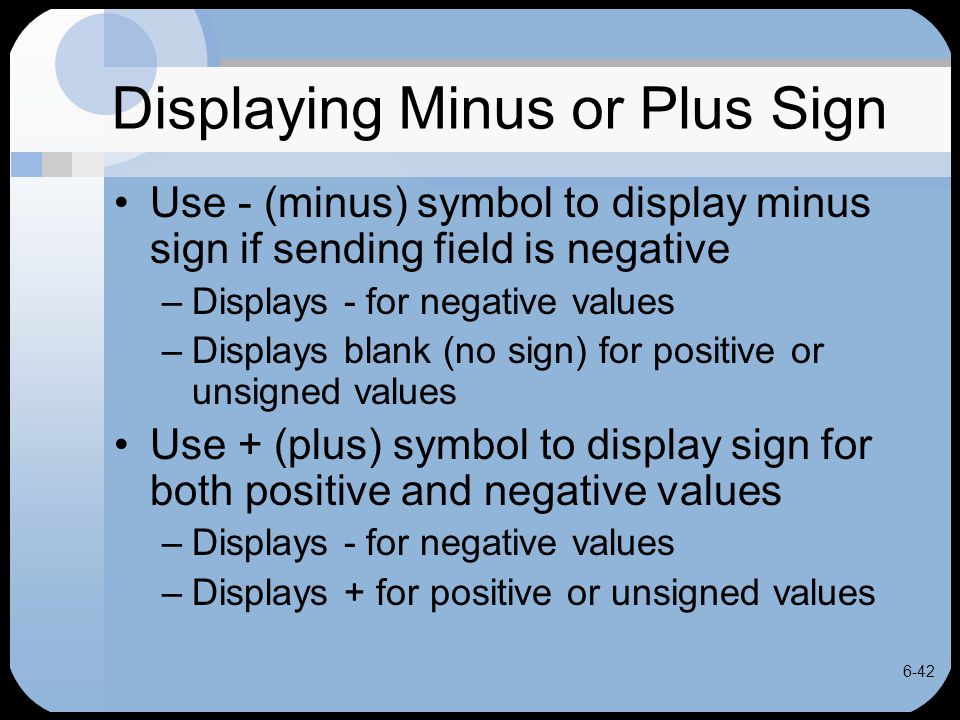 Displaying Minus or Plus Sign

• Use - (minus) symbol to display minus sign if sending field is negative
– Displays - for negative values
– Displays blank (no sign) for positive or unsigned values

• Use + (plus) symbol to display sign for both positive and negative values
– Displays - for negative values
– Displays + for positive or unsigned values

6-42